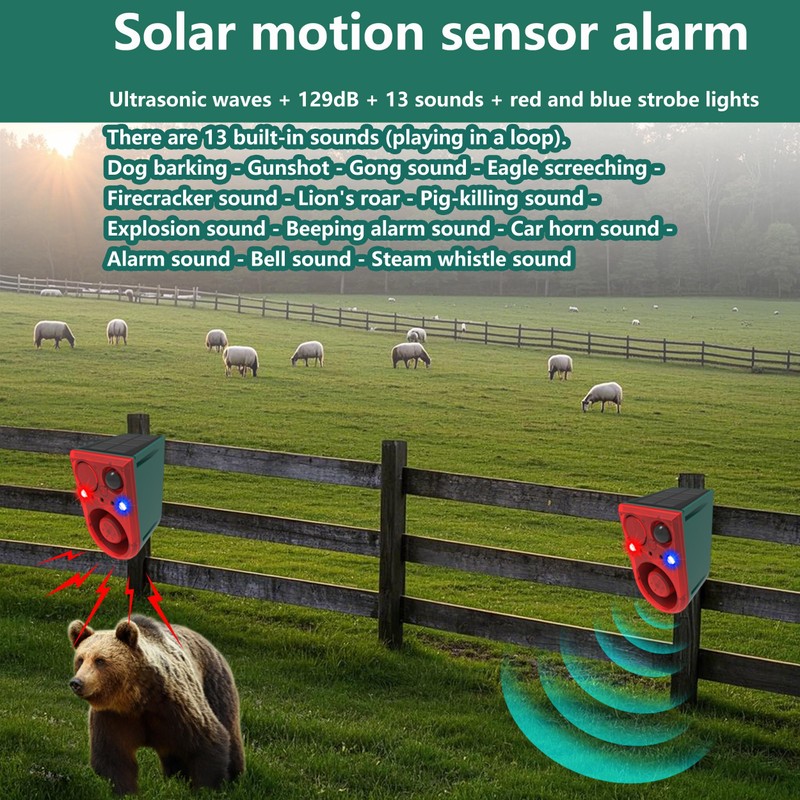 Solar motion sensor alarm

Ultrasonic waves + 129dB + 13 sounds + red and blue strobe lights

There are 13 built-in sounds (playing in a loop).
Dog barking - Gunshot - Gong sound - Eagle screeching - Firecracker sound - Lion's roar - Pig-killing sound - Explosion sound - Beeping alarm sound - Car horn sound - Alarm sound - Bell sound - Steam whistle sound